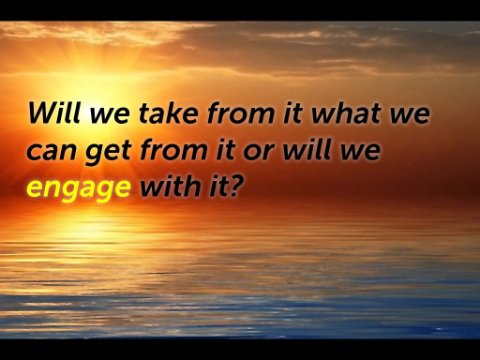 Will we take from it what we can get from it or will we engage with it?